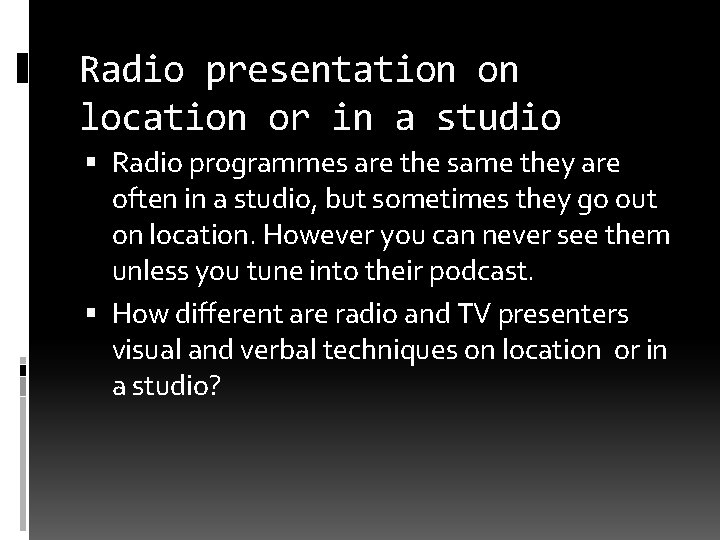 Radio presentation on location or in a studio

▪ Radio programmes are the same they are often in a studio, but sometimes they go out on location. However you can never see them unless you tune into their podcast.

▪ How different are radio and TV presenters visual and verbal techniques on location or in a studio?